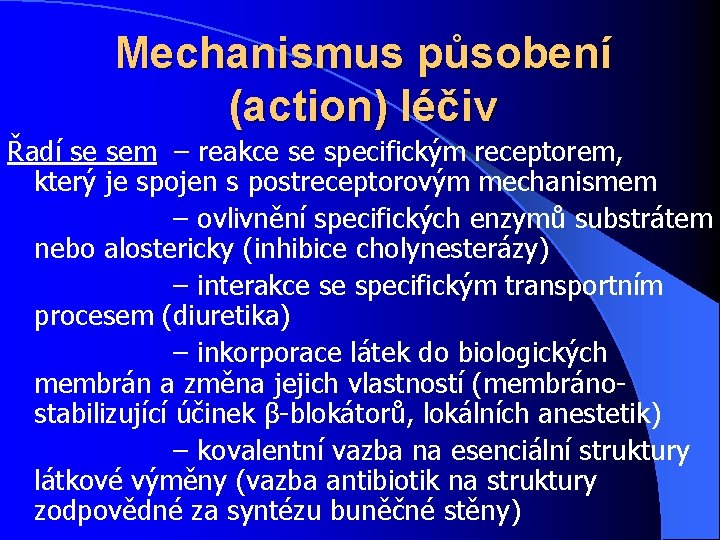 Mechanismus působení (action) léčiv

Řadí se sem – reakce se specifickým receptorem, který je spojen s postreceptorovým mechanismem

– ovlivnění specifických enzymů substrátem nebo alostericky (inhibice cholynesterázy)

– interakce se specifickým transportním procesem (diuretika)

– inkorporace látek do biologických membrán a změna jejich vlastností (membráno-stabilizující účinek β-blokátorů, lokálních anestetik)

– kovalentní vazba na esenciální struktury látkové výměny (vazba antibiotik na struktury zodpovědné za syntézu buněčné stěny)